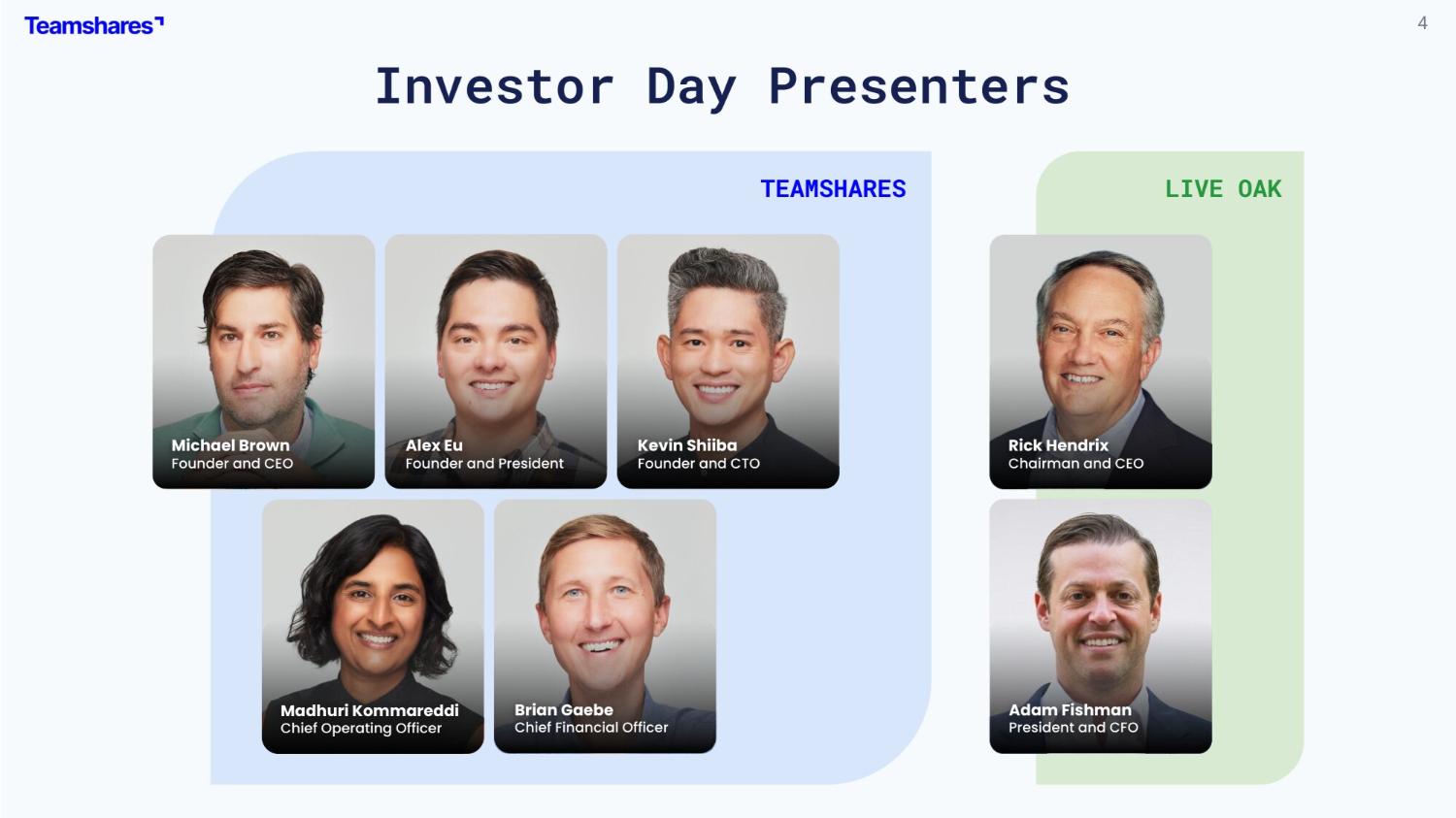 Teamshares

4

Investor Day Presenters

TEAMSHARES

Michael Brown
Founder and CEO

Alex Eu
Founder and President

Kevin Shiiba
Founder and CTO

Madhuri Kommareddi
Chief Operating Officer

Brian Gaebe
Chief Financial Officer

LIVE OAK

Rick Hendrix
Chairman and CEO

Adam Fishman
President and CFO